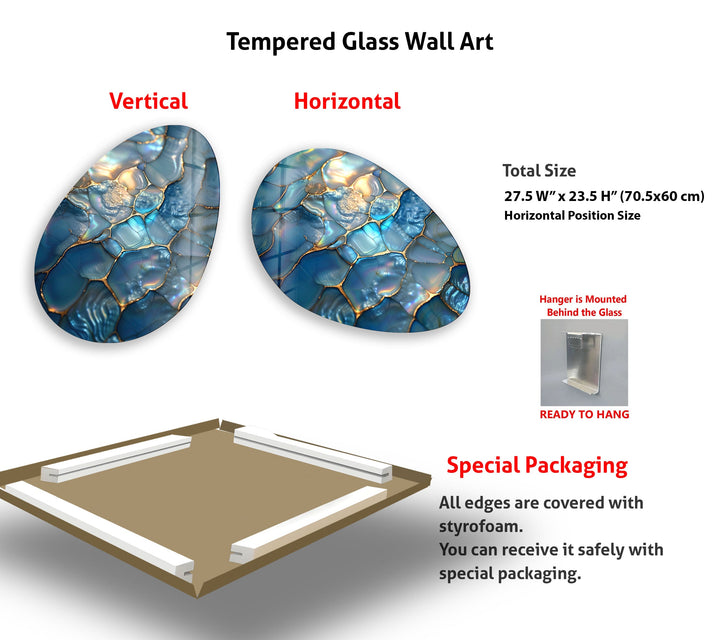 Tempered Glass Wall Art

Vertical

Horizontal

Total Size

27.5 W" x 23.5 H" (70.5x60 cm)

Horizontal Position Size

Hanger is Mounted Behind the Glass

READY TO HANG

Special Packaging

All edges are covered with styrofoam.
You can receive it safely with special packaging.